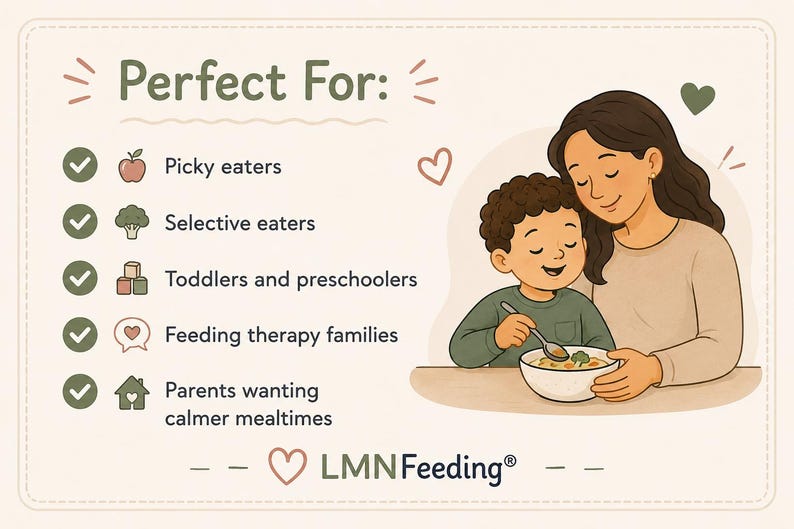 Perfect For:

Picky eaters

Selective eaters

Toddlers and preschoolers

Feeding therapy families

Parents wanting calmer mealtimes

LMNFeeding®